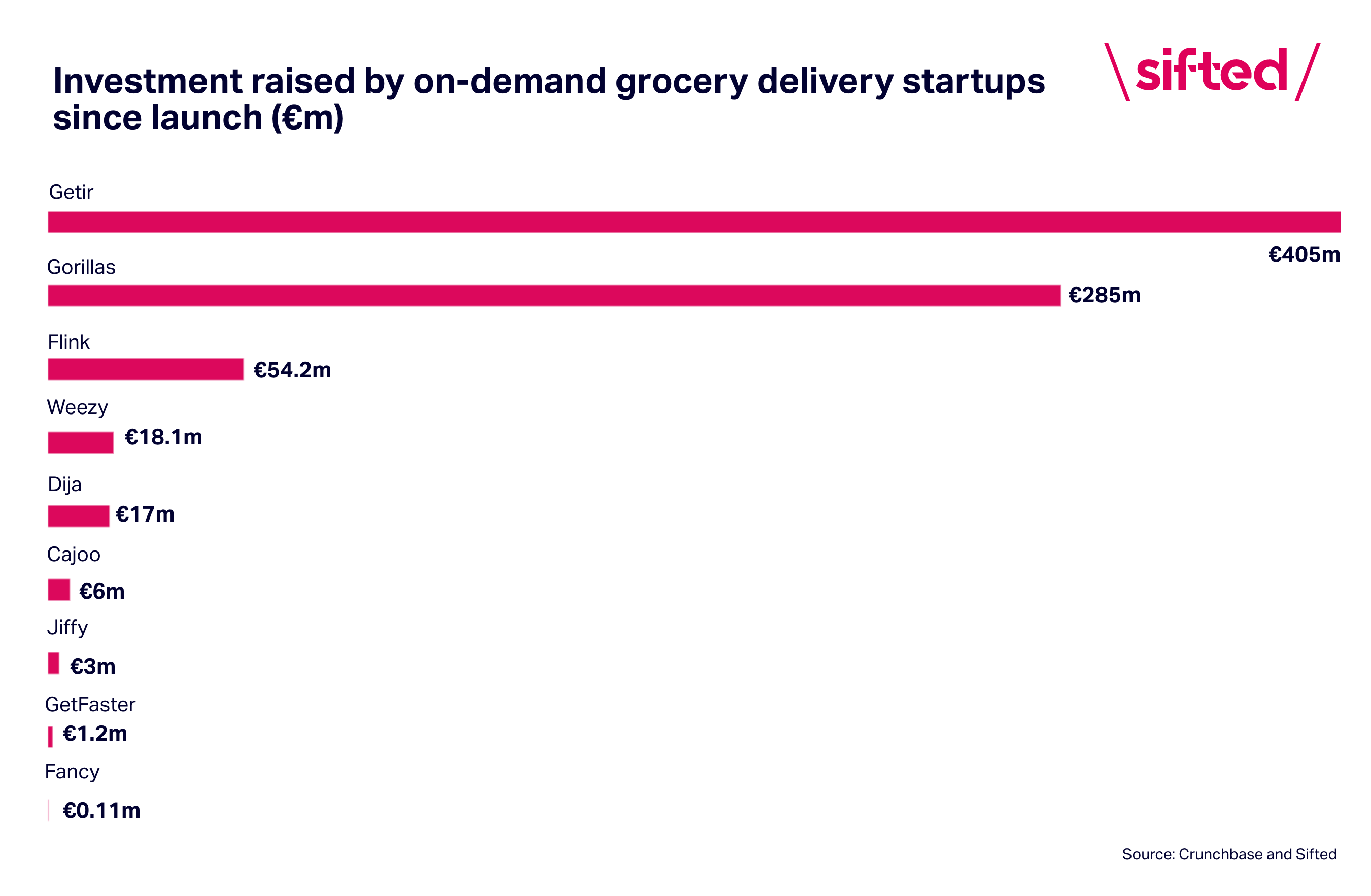 Investment raised by on-demand grocery delivery startups since launch (€m)

\sifted/

Getir
€405m
Gorillas
€285m
Flink
€54.2m
Weezy
€18.1m
Dija
€17m
Cajoo
€6m
Jiffy
€3m
GetFaster
€1.2m
Fancy
€0.11m

Source: Crunchbase and Sifted